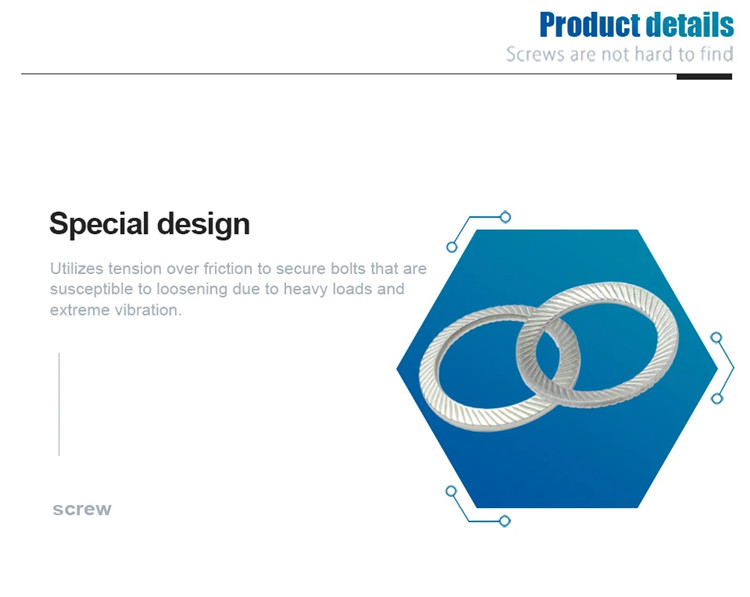 Product details
Screws are not hard to find

Special design

Utilizes tension over friction to secure bolts that are susceptible to loosening due to heavy loads and extreme vibration.

screw